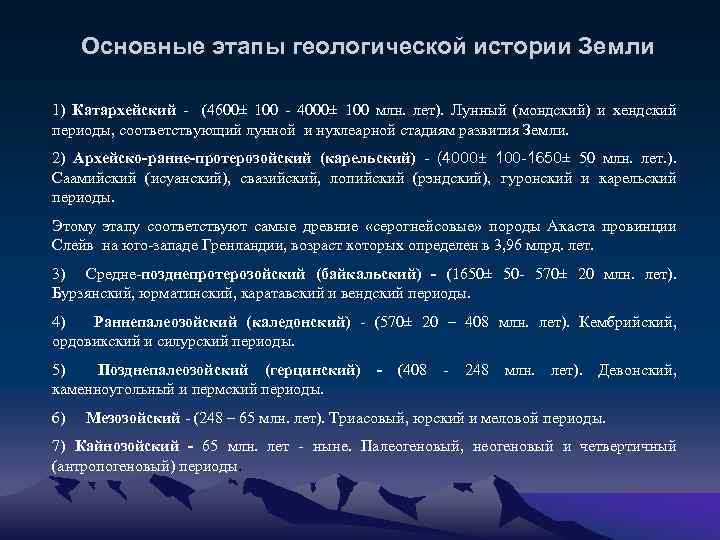 Основные этапы геологической истории Земли

1) Катархейский - (4600± 100 - 4000± 100 млн. лет). Лунный (мондский) и хендский периоды, соответствующий лунной и нуклеарной стадиям развития Земли.

2) Архейско-ранне-протерозойский (карельский) - (4000± 100-1650± 50 млн. лет.). Саамийский (исуанский), свазийский, лопийский (рэндский), гуронский и карельский периоды.

Этому этапу соответствуют самые древние «серогнейсовые» породы Акаста провинции Слейв на юго-западе Гренландии, возраст которых определен в 3,96 млрд. лет.

3) Средне-позднепротерозойский (байкальский) - (1650± 50- 570± 20 млн. лет). Бурзянский, юрматинский, каратавский и вендский периоды.

4) Раннепалеозойский (каледонский) - (570± 20 – 408 млн. лет). Кембрийский, ордовикский и силурский периоды.

5) Позднепалеозойский (герцинский) - (408 - 248 млн. лет). Девонский, каменноугольный и пермский периоды.

6) Мезозойский - (248 – 65 млн. лет). Триасовый, юрский и меловой периоды.

7) Кайнозойский - 65 млн. лет - ныне. Палеогеновый, неогеновый и четвертичный (антропогеновый) периоды.